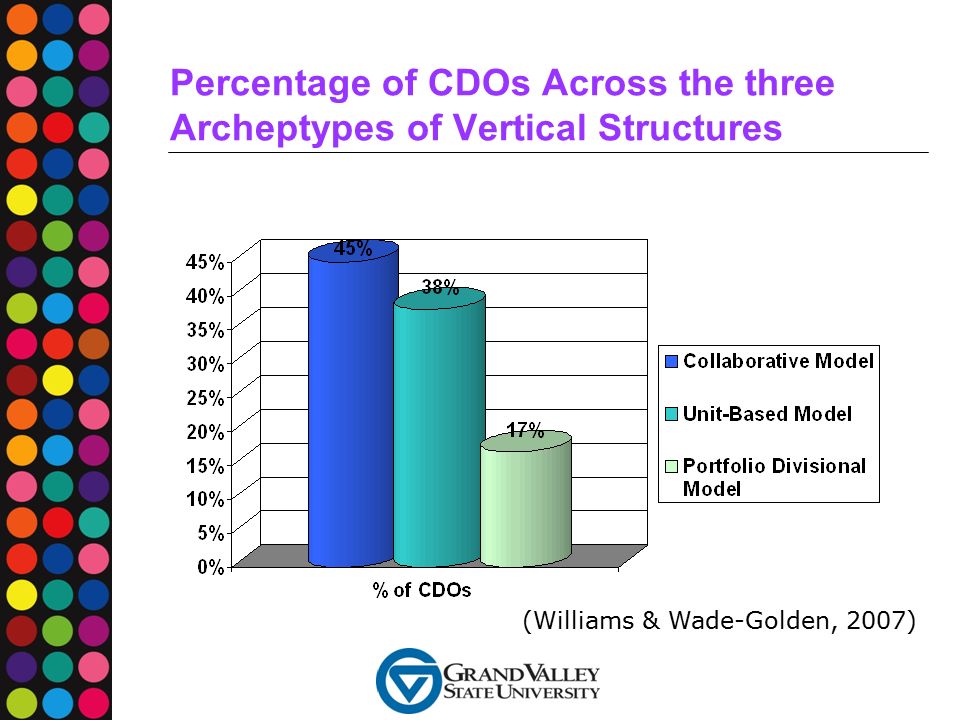 Percentage of CDOs Across the three Archeptypes of Vertical Structures

45%
40%
35%
30%
25%
20%
15%
10%
5%
0%

45%
38%
17%

% of CDOs

Collaborative Model
Unit-Based Model
Portfolio Divisional Model

(Williams & Wade-Golden, 2007)

GRAND VALLEY STATE UNIVERSITY